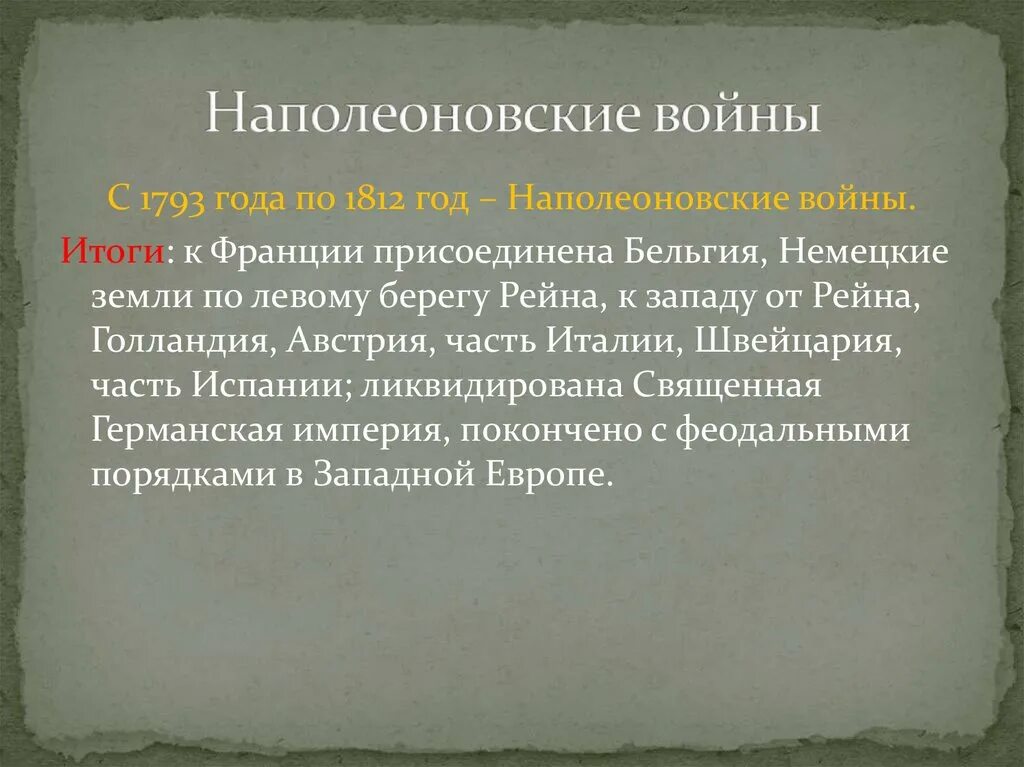 Наполеоновские войны

С 1793 года по 1812 год – Наполеоновские войны.

Итоги: к Франции присоединена Бельгия, Немецкие земли по левому берегу Рейна, к западу от Рейна, Голландия, Австрия, часть Италии, Швейцария, часть Испании; ликвидирована Священная Германская империя, покончено с феодальными порядками в Западной Европе.